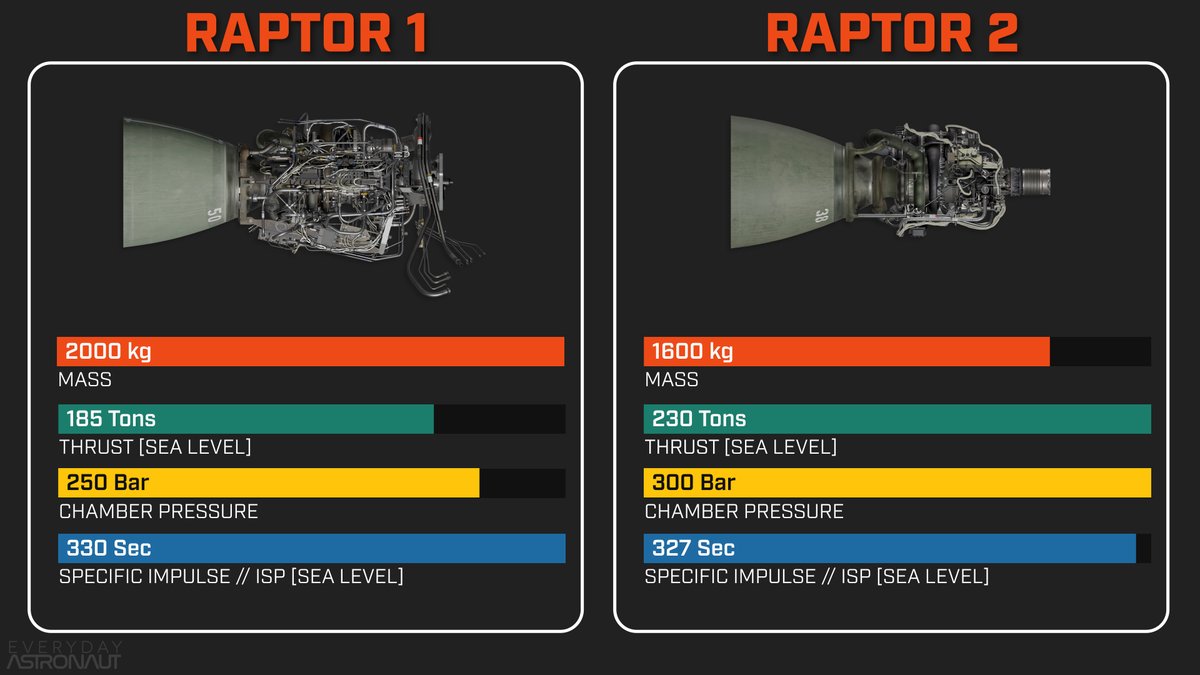 RAPTOR 1

50

2000 kg
MASS

185 Tons
THRUST [SEA LEVEL]

250 Bar
CHAMBER PRESSURE

330 Sec
SPECIFIC IMPULSE // ISP [SEA LEVEL]

RAPTOR 2

38

1600 kg
MASS

230 Tons
THRUST [SEA LEVEL]

300 Bar
CHAMBER PRESSURE

327 Sec
SPECIFIC IMPULSE // ISP [SEA LEVEL]

EVERYDAY
ASTRONAUT